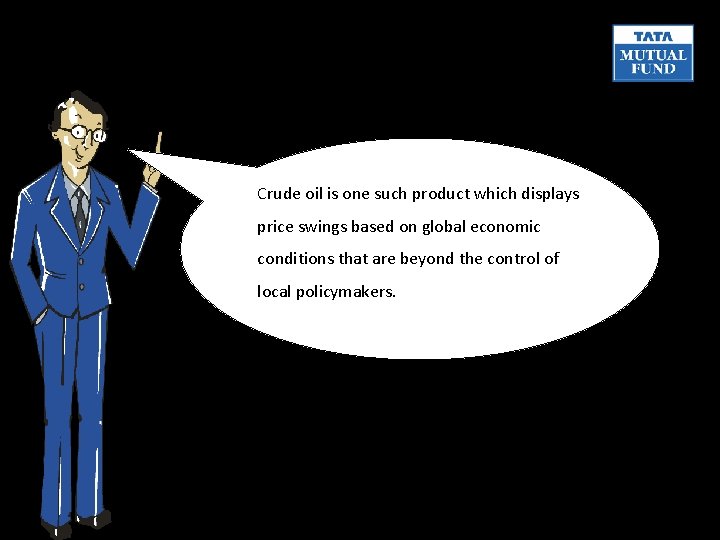 TATA
MUTUAL
FUND

Crude oil is one such product which displays price swings based on global economic conditions that are beyond the control of local policymakers.